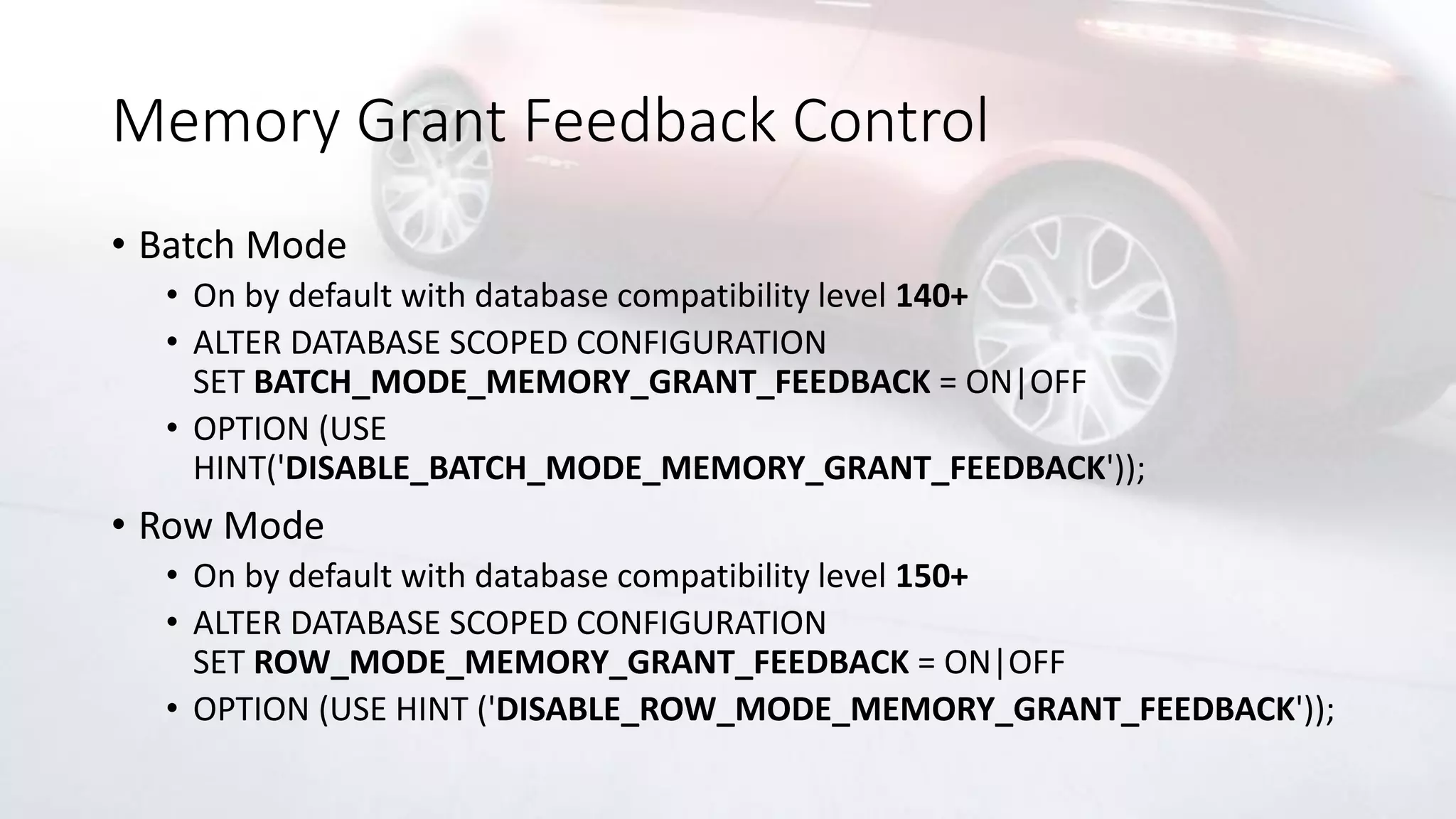 Memory Grant Feedback Control

• Batch Mode
  • On by default with database compatibility level 140+
  • ALTER DATABASE SCOPED CONFIGURATION SET BATCH_MODE_MEMORY_GRANT_FEEDBACK = ON|OFF
  • OPTION (USE HINT('DISABLE_BATCH_MODE_MEMORY_GRANT_FEEDBACK'));
• Row Mode
  • On by default with database compatibility level 150+
  • ALTER DATABASE SCOPED CONFIGURATION SET ROW_MODE_MEMORY_GRANT_FEEDBACK = ON|OFF
  • OPTION (USE HINT ('DISABLE_ROW_MODE_MEMORY_GRANT_FEEDBACK'));